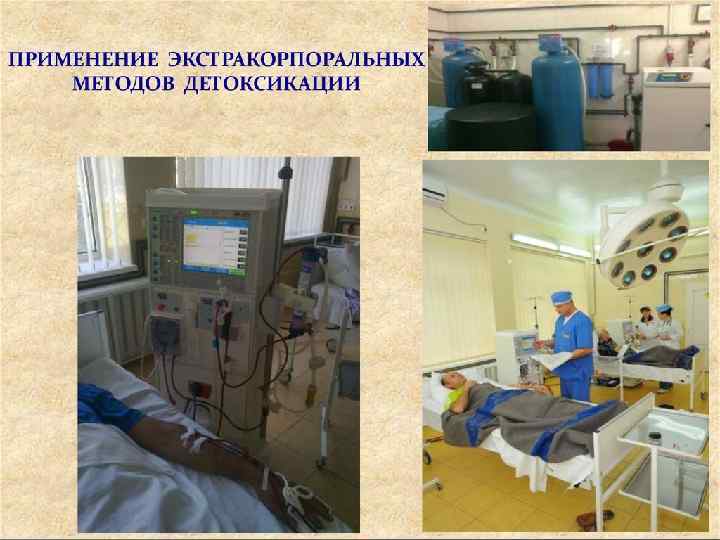 ПРИМЕНЕНИЕ ЭКСТРАКОРПОРАЛЬНЫХ МЕТОДОВ ДЕТОКСИКАЦИИ